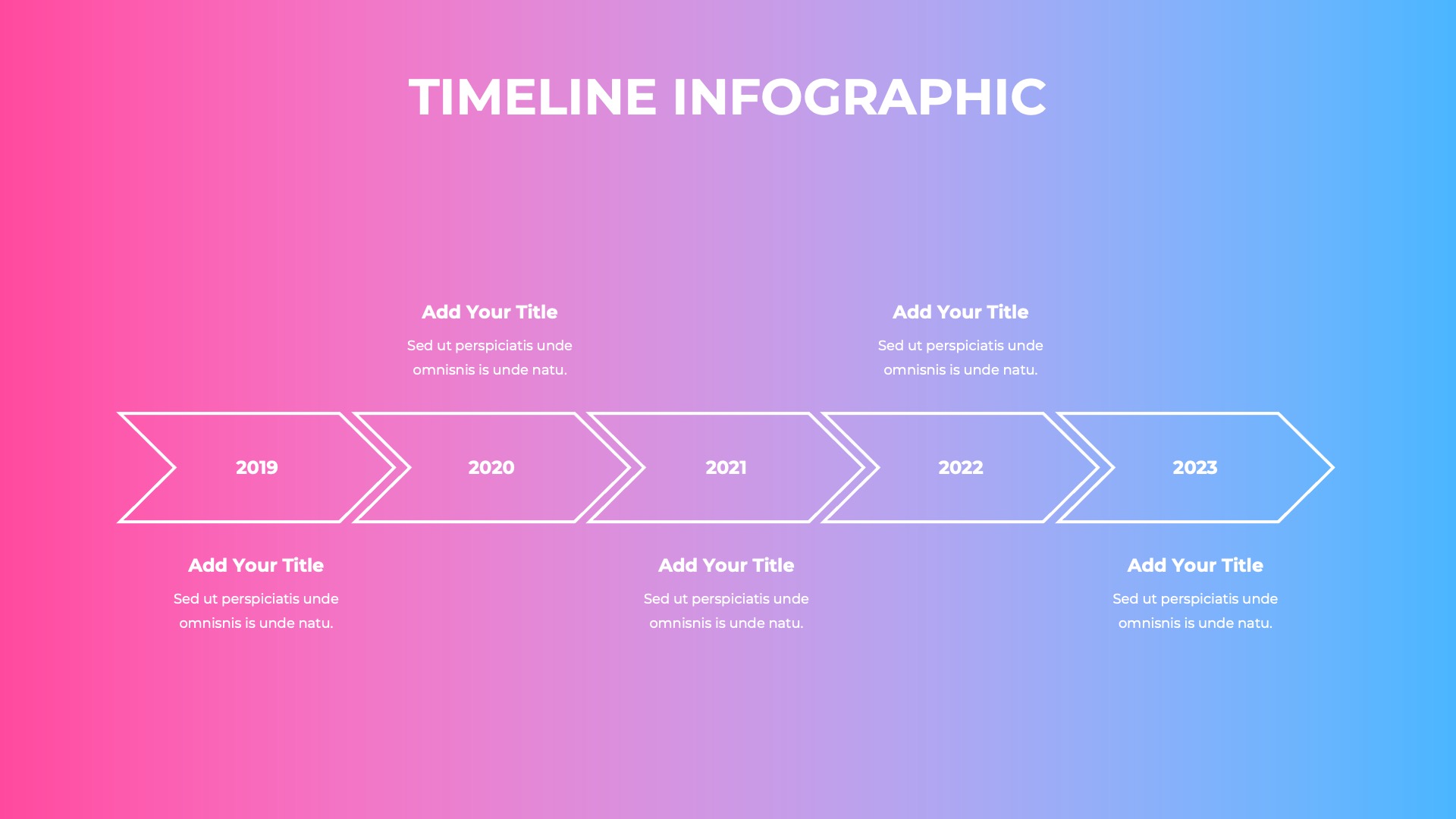 TIMELINE INFOGRAPHIC

Add Your Title
Sed ut perspiciatis unde omnisnis is unde natu.

Add Your Title
Sed ut perspiciatis unde omnisnis is unde natu.

2019

2020

2021

2022

2023

Add Your Title
Sed ut perspiciatis unde omnisnis is unde natu.

Add Your Title
Sed ut perspiciatis unde omnisnis is unde natu.

Add Your Title
Sed ut perspiciatis unde omnisnis is unde natu.